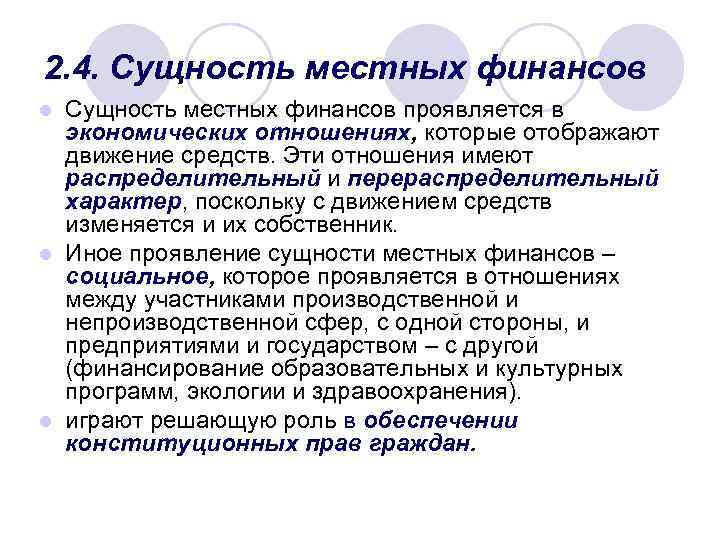 2.4. Сущность местных финансов

Сущность местных финансов проявляется в экономических отношениях, которые отображают движение средств. Эти отношения имеют распределительный и перераспределительный характер, поскольку с движением средств изменяется и их собственник.

Иное проявление сущности местных финансов – социальное, которое проявляется в отношениях между участниками производственной и непроизводственной сфер, с одной стороны, и предприятиями и государством – с другой (финансирование образовательных и культурных программ, экологии и здравоохранения).

играют решающую роль в обеспечении конституционных прав граждан.